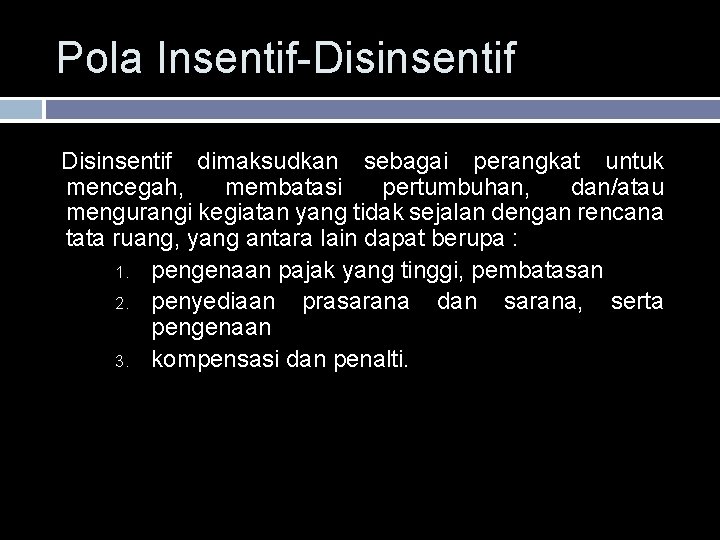 Pola Insentif-Disinsentif

Disinsentif dimaksudkan sebagai perangkat untuk mencegah, membatasi pertumbuhan, dan/atau mengurangi kegiatan yang tidak sejalan dengan rencana tata ruang, yang antara lain dapat berupa :

1. pengenaan pajak yang tinggi, pembatasan
2. penyediaan prasarana dan sarana, serta pengenaan
3. kompensasi dan penalti.